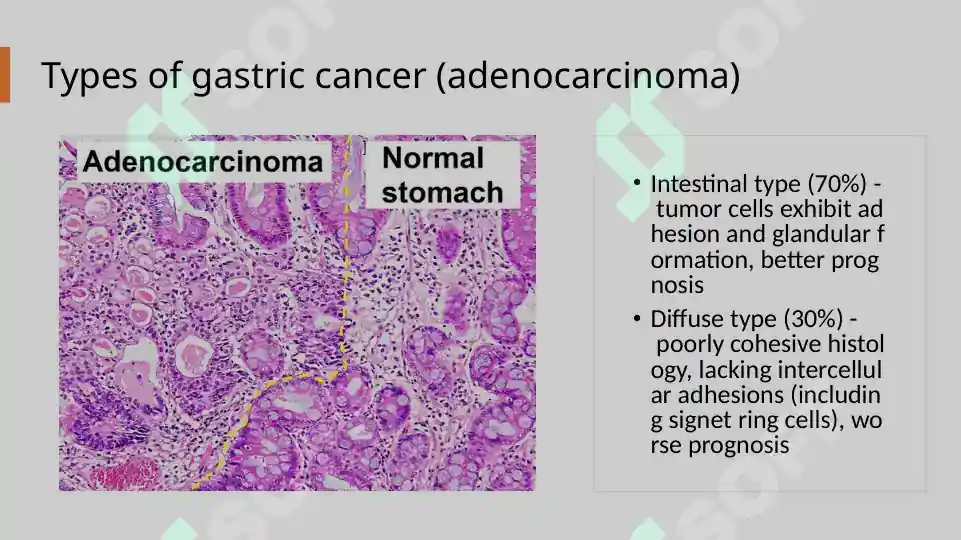 Types of gastric cancer (adenocarcinoma)

Adenocarcinoma

Normal stomach

• Intestinal type (70%) - tumor cells exhibit ad hesion and glandular f ormation, better prog nosis

• Diffuse type (30%) - poorly cohesive histol ogy, lacking intercellul ar adhesions (includin g signet ring cells), wo rse prognosis